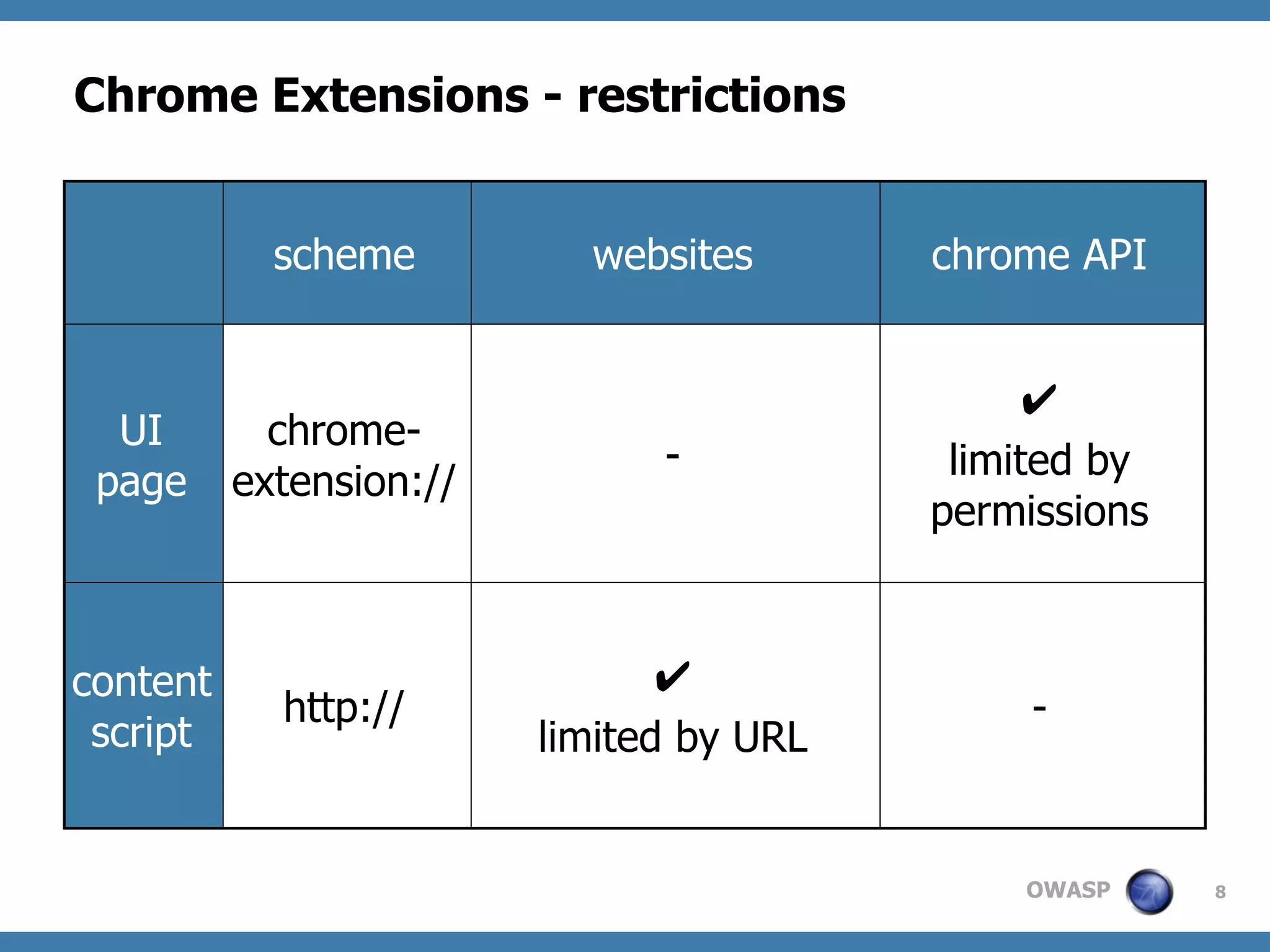 Chrome Extensions - restrictions

| | scheme | websites | chrome API |
|---|---|---|---|
| UI page | chrome-extension:// | - | ✔ limited by permissions |
| content script | http:// | ✔ limited by URL | - |

OWASP 8